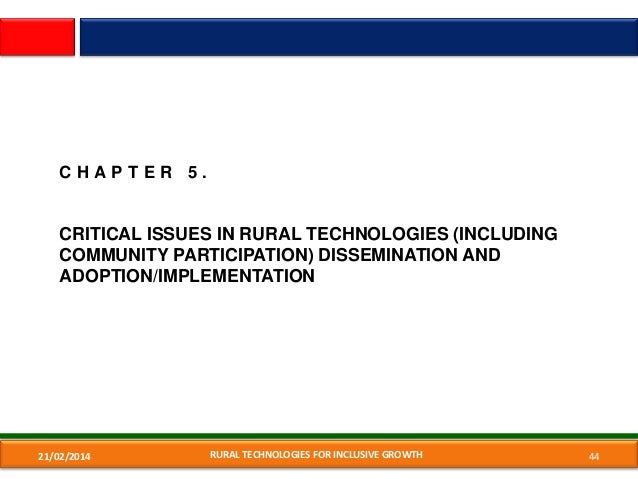 CHAPTER 5.

CRITICAL ISSUES IN RURAL TECHNOLOGIES (INCLUDING COMMUNITY PARTICIPATION) DISSEMINATION AND ADOPTION/IMPLEMENTATION

21/02/2014
RURAL TECHNOLOGIES FOR INCLUSIVE GROWTH
44